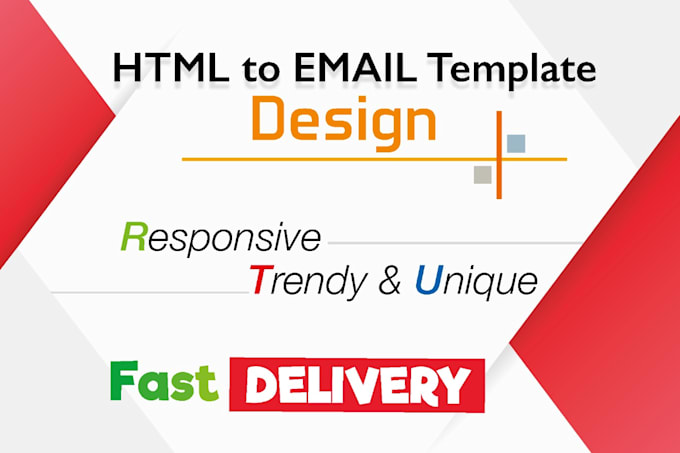 HTML to EMAIL Template
Design

Responsive
Trendy & Unique

Fast DELIVERY